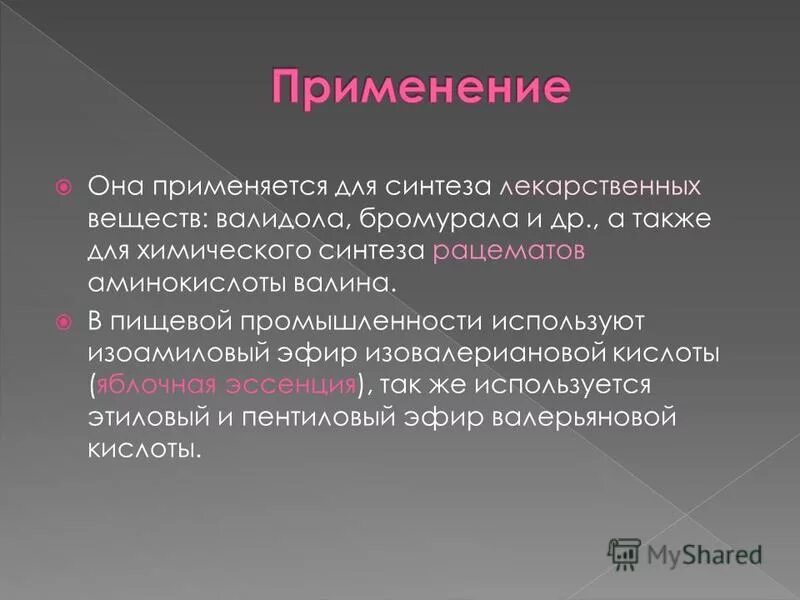 Применение

Она применяется для синтеза лекарственных веществ: валидола, бромурала и др., а также для химического синтеза рацематов аминокислоты валина.

В пищевой промышленности используют изоамиловый эфир изовалериановой кислоты (яблочная эссенция), так же используется этиловый и пентиловый эфир валерьяновой кислоты.

MyShared